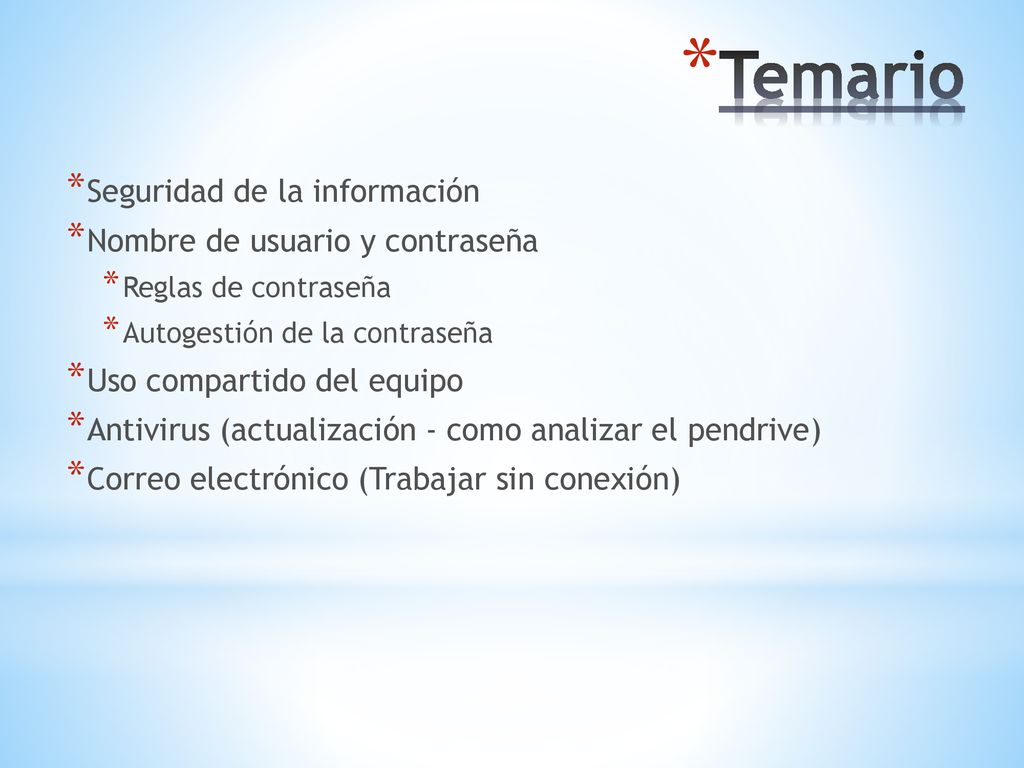 *Temario

*Seguridad de la información
*Nombre de usuario y contraseña
*Reglas de contraseña
*Autogestión de la contraseña
*Uso compartido del equipo
*Antivirus (actualización - como analizar el pendrive)
*Correo electrónico (Trabajar sin conexión)